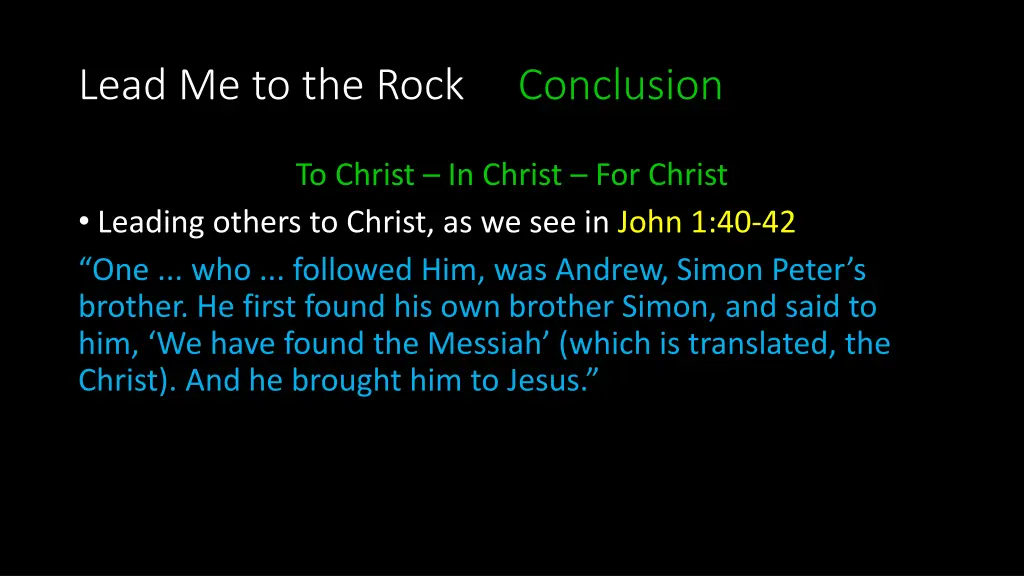 Lead Me to the Rock Conclusion

To Christ – In Christ – For Christ

• Leading others to Christ, as we see in John 1:40-42

“One ... who ... followed Him, was Andrew, Simon Peter’s brother. He first found his own brother Simon, and said to him, ‘We have found the Messiah’ (which is translated, the Christ). And he brought him to Jesus.”